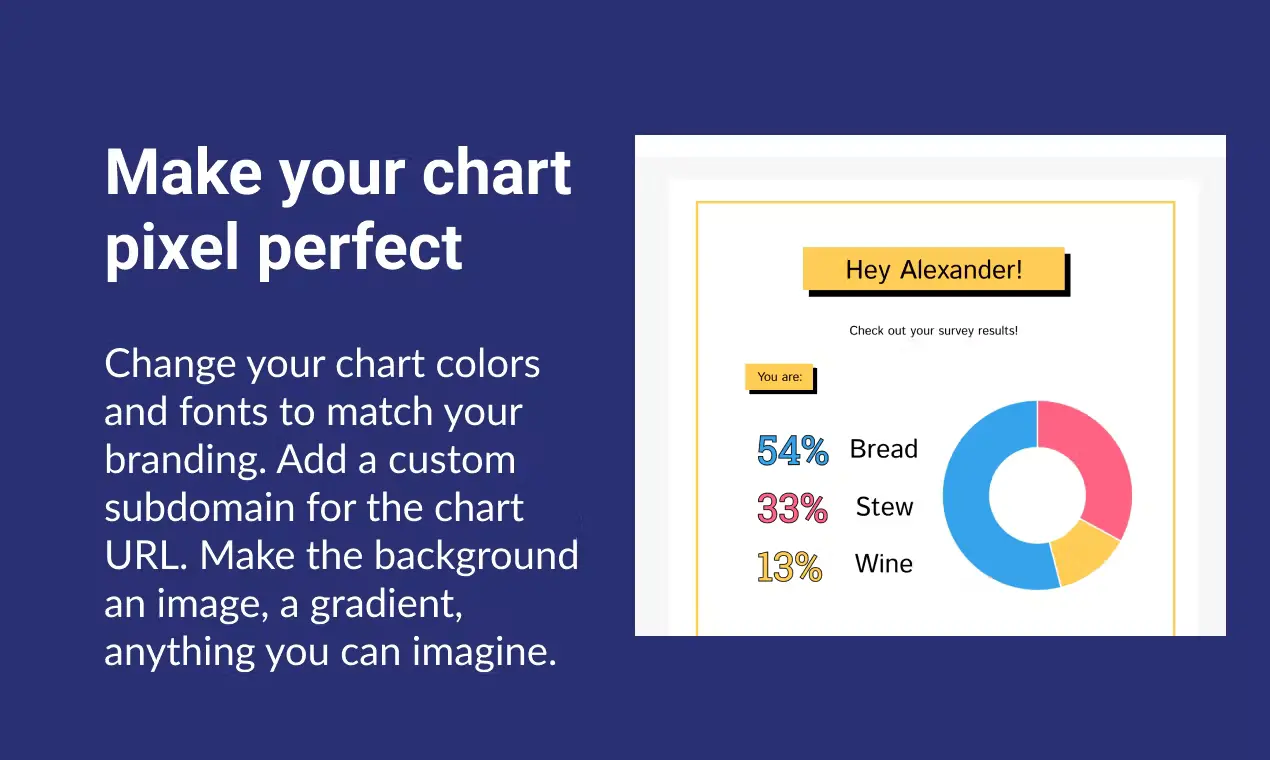 Make your chart pixel perfect

Change your chart colors and fonts to match your branding. Add a custom subdomain for the chart URL. Make the background an image, a gradient, anything you can imagine.

Hey Alexander!

Check out your survey results!

You are:

54% Bread
33% Stew
13% Wine